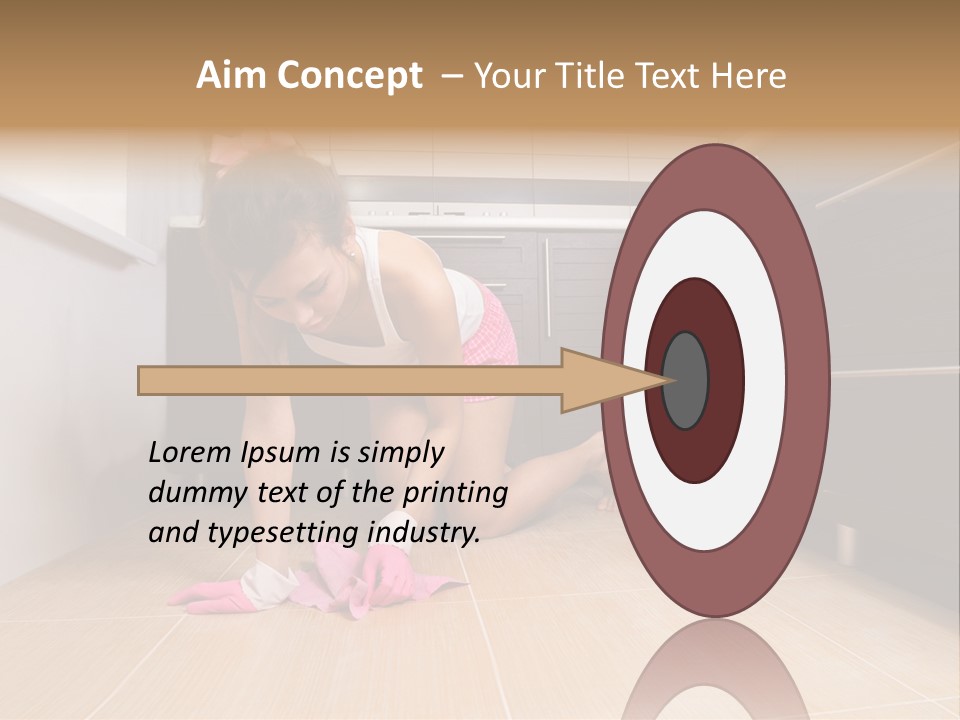 Aim Concept – Your Title Text Here

Lorem Ipsum is simply dummy text of the printing and typesetting industry.